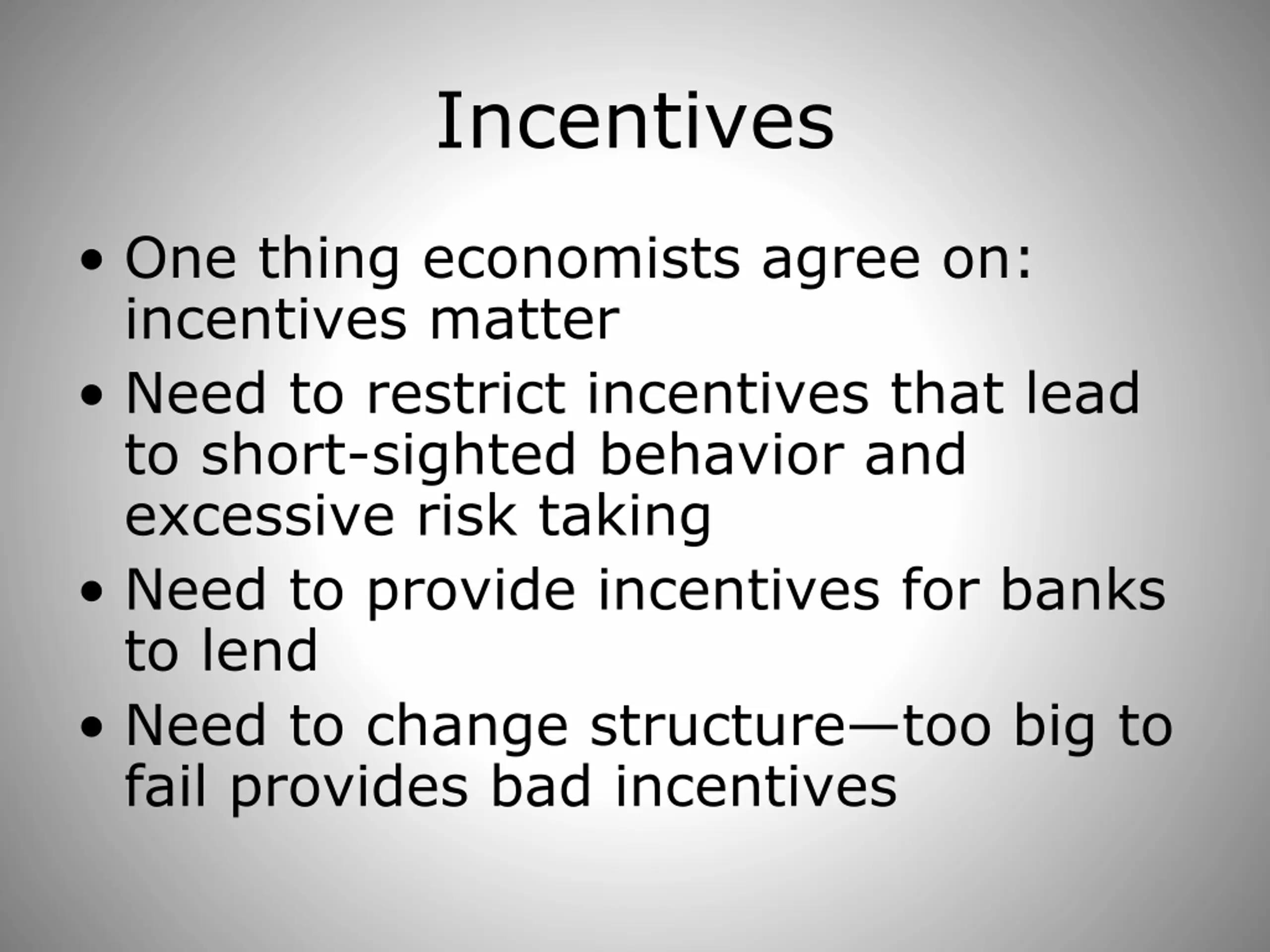 Incentives

• One thing economists agree on: incentives matter
• Need to restrict incentives that lead to short-sighted behavior and excessive risk taking
• Need to provide incentives for banks to lend
• Need to change structure—too big to fail provides bad incentives